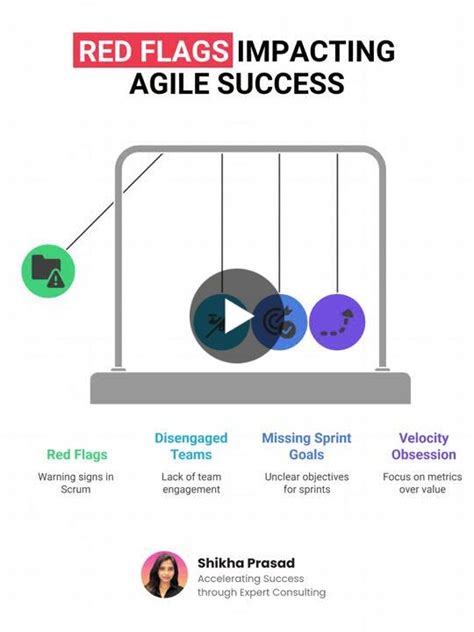 RED FLAGS IMPACTING AGILE SUCCESS

Red Flags
Warning signs in Scrum

Disengaged Teams
Lack of team engagement

Missing Sprint Goals
Unclear objectives for sprints

Velocity Obsession
Focus on metrics over value

Shikha Prasad
Accelerating Success through Expert Consulting